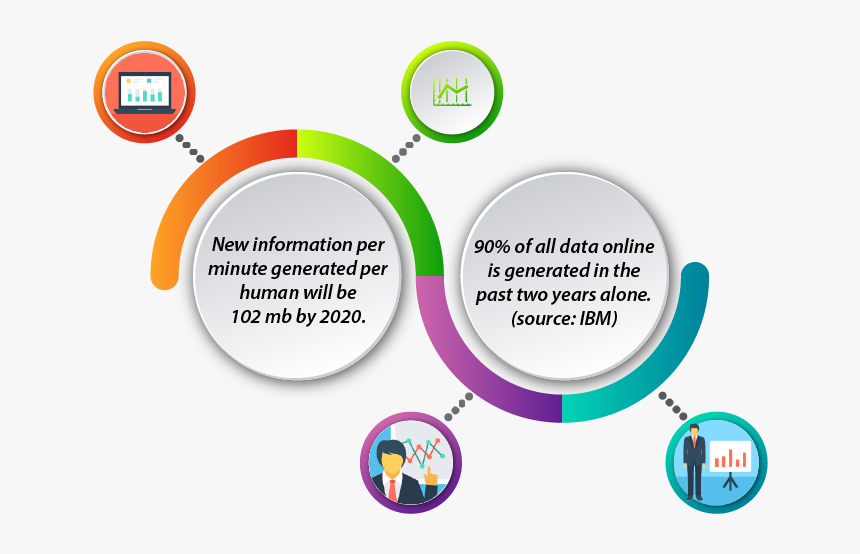 New information per minute generated per human will be 102 mb by 2020.

90% of all data online is generated in the past two years alone. (source: IBM)